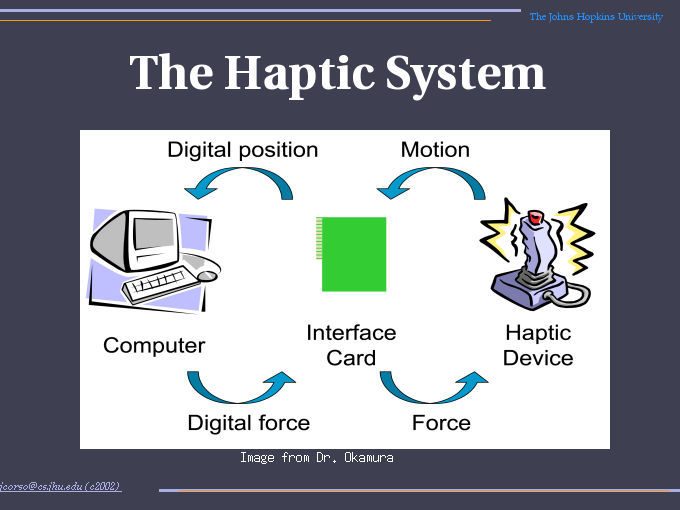 The Johns Hopkins University

The Haptic System

Digital position

Motion

Computer

Interface Card

Haptic Device

Digital force

Force

Image from Dr. Okamura

jcorso@cs.jhu.edu (c2002)